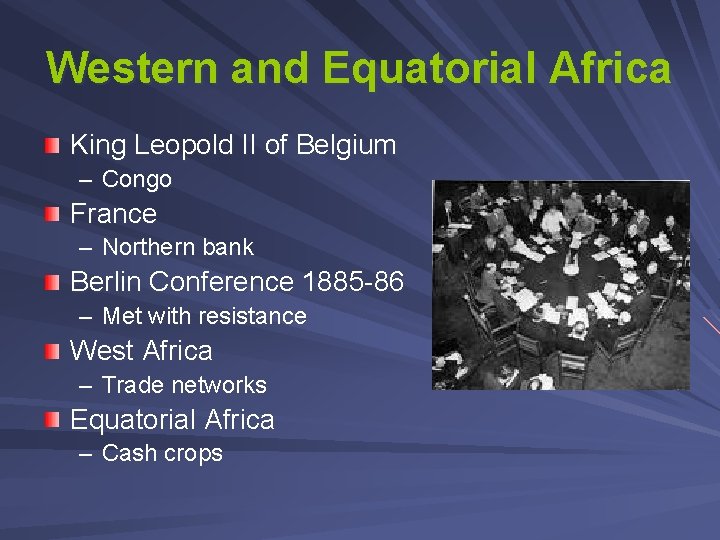 Western and Equatorial Africa

King Leopold II of Belgium
– Congo

France
– Northern bank

Berlin Conference 1885-86
– Met with resistance

West Africa
– Trade networks

Equatorial Africa
– Cash crops